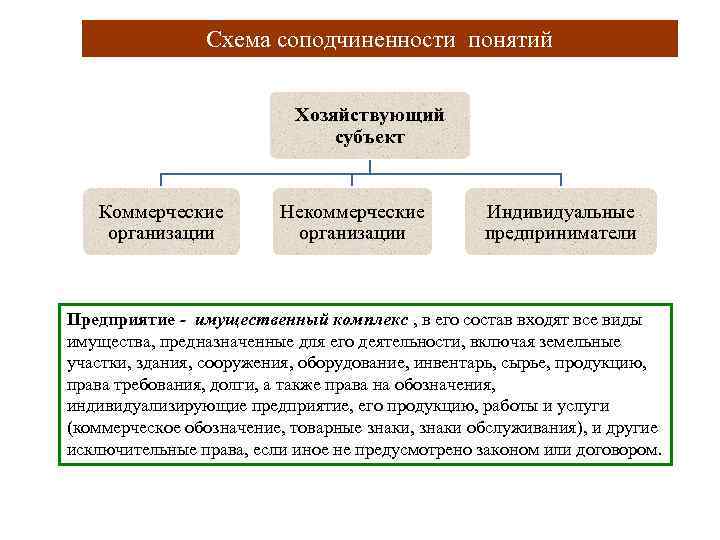 Схема соподчиненности понятий

Хозяйствующий субъект

Коммерческие организации

Некоммерческие организации

Индивидуальные предприниматели

Предприятие - имущественный комплекс , в его состав входят все виды имущества, предназначенные для его деятельности, включая земельные участки, здания, сооружения, оборудование, инвентарь, сырье, продукцию, права требования, долги, а также права на обозначения, индивидуализирующие предприятие, его продукцию, работы и услуги (коммерческое обозначение, товарные знаки, знаки обслуживания), и другие исключительные права, если иное не предусмотрено законом или договором.